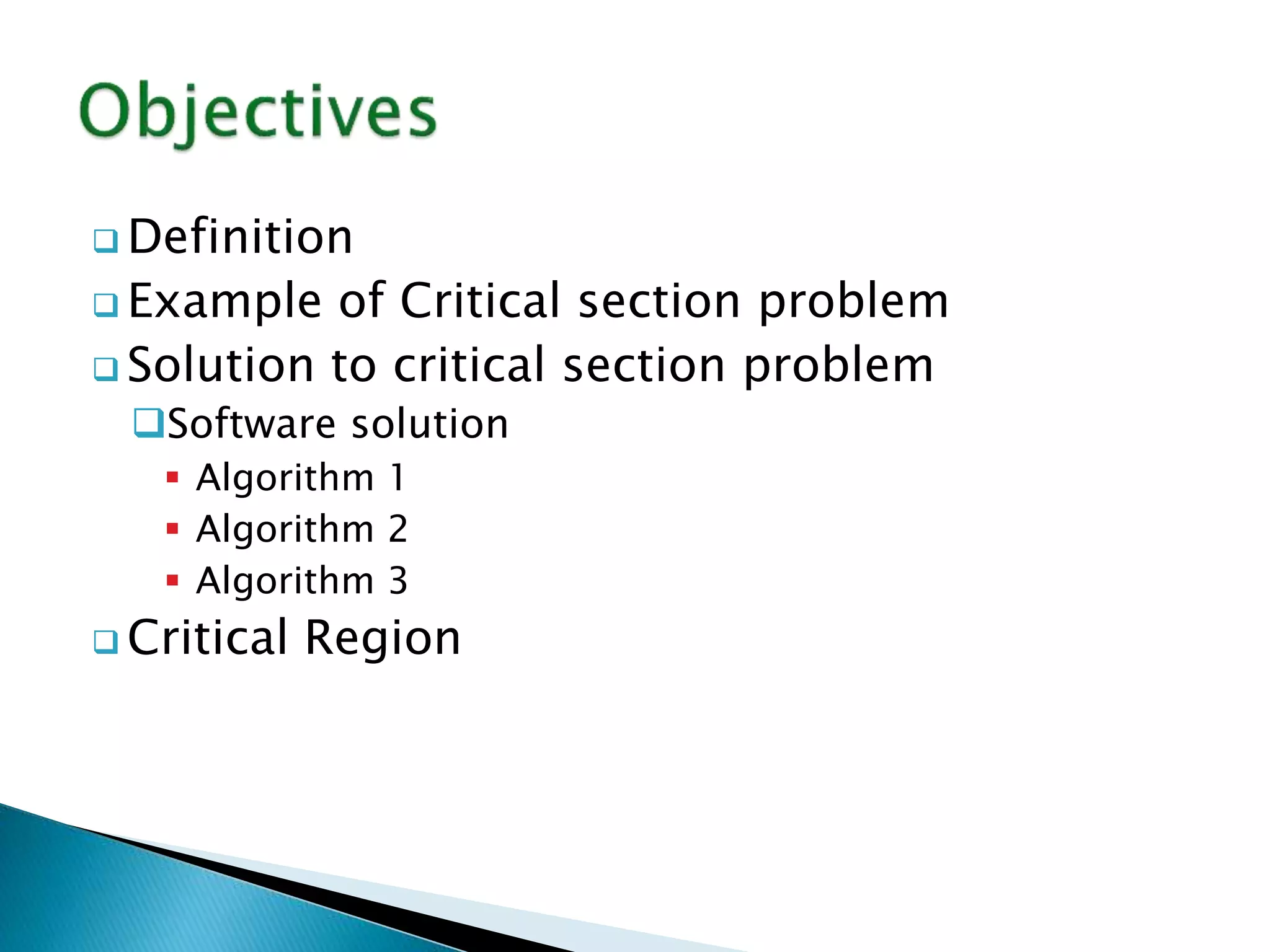 Objectives

❑ Definition
❑ Example of Critical section problem
❑ Solution to critical section problem
❑ Software solution
▪ Algorithm 1
▪ Algorithm 2
▪ Algorithm 3
❑ Critical Region